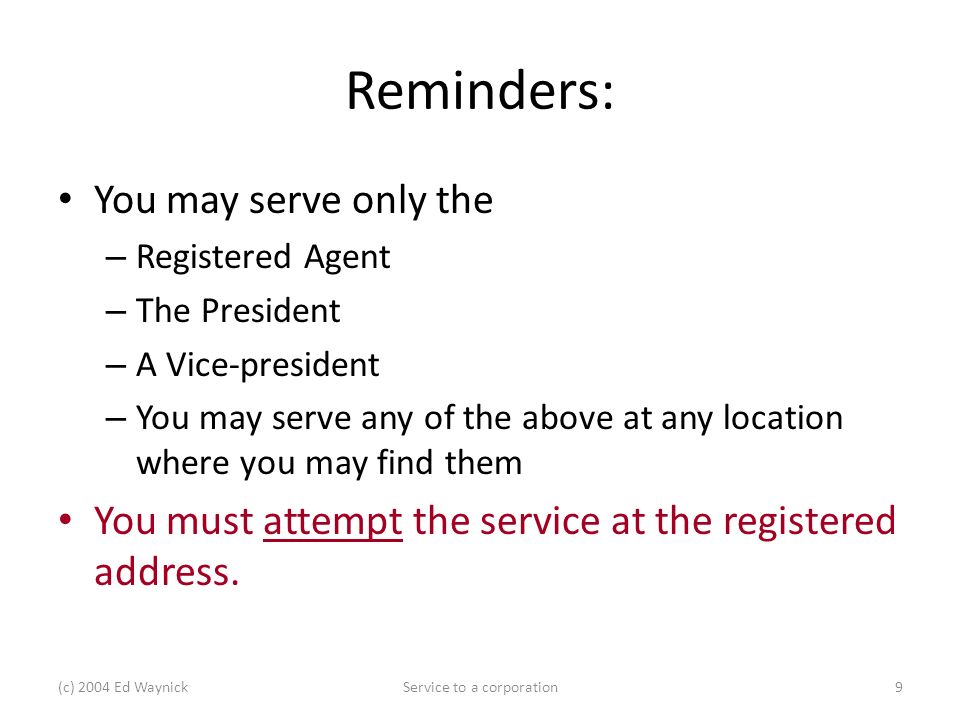 Reminders:

• You may serve only the
  – Registered Agent
  – The President
  – A Vice-president
  – You may serve any of the above at any location where you may find them

• You must attempt the service at the registered address.

(c) 2004 Ed Waynick

Service to a corporation

9